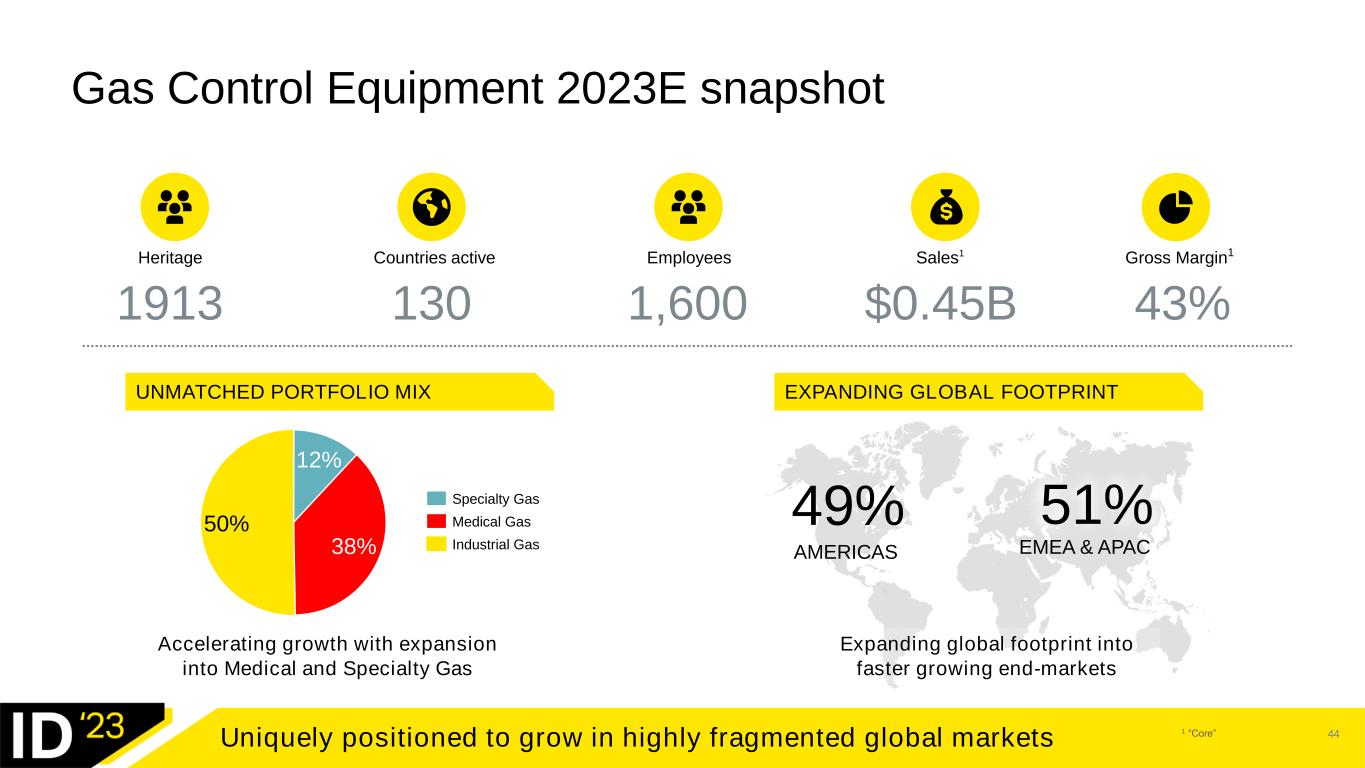 Gas Control Equipment 2023E snapshot

Heritage
1913

Countries active
130

Employees
1,600

Sales$^1$
$0.45B

Gross Margin$^1$
43%

UNMATCHED PORTFOLIO MIX

12%
38%
50%

Specialty Gas
Medical Gas
Industrial Gas

Accelerating growth with expansion into Medical and Specialty Gas

EXPANDING GLOBAL FOOTPRINT

49%
AMERICAS

51%
EMEA & APAC

Expanding global footprint into faster growing end-markets

ID '23

Uniquely positioned to grow in highly fragmented global markets

$^1$ "Core"

44